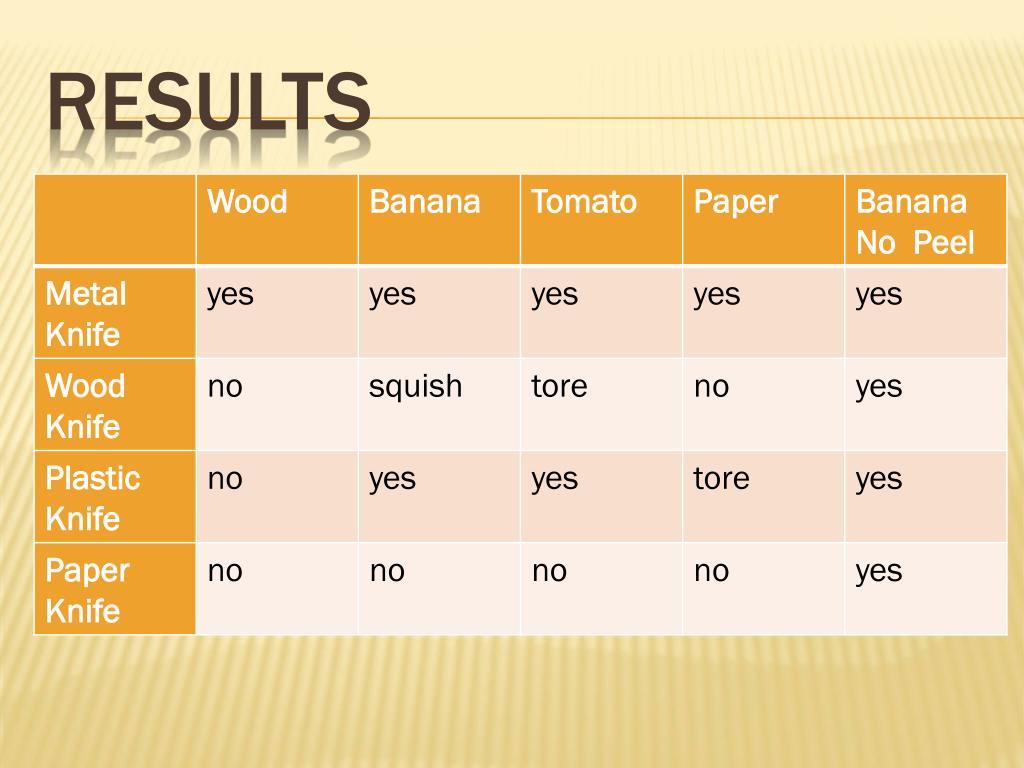 RESULTS

| | Wood | Banana | Tomato | Paper | Banana No Peel |
|---|---|---|---|---|---|
| Metal Knife | yes | yes | yes | yes | yes |
| Wood Knife | no | squish | tore | no | yes |
| Plastic Knife | no | yes | yes | tore | yes |
| Paper Knife | no | no | no | no | yes |